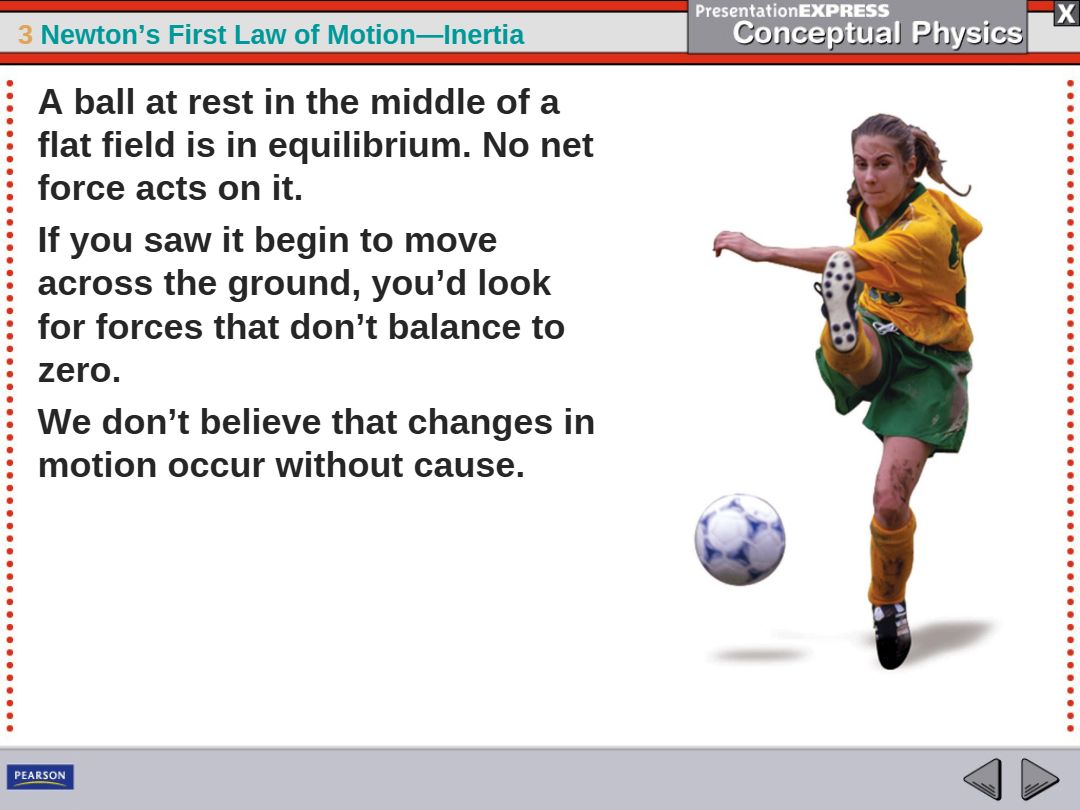 3 Newton's First Law of Motion—Inertia

PresentationEXPRESS
Conceptual Physics

X

A ball at rest in the middle of a flat field is in equilibrium. No net force acts on it.

If you saw it begin to move across the ground, you'd look for forces that don't balance to zero.

We don't believe that changes in motion occur without cause.

PEARSON